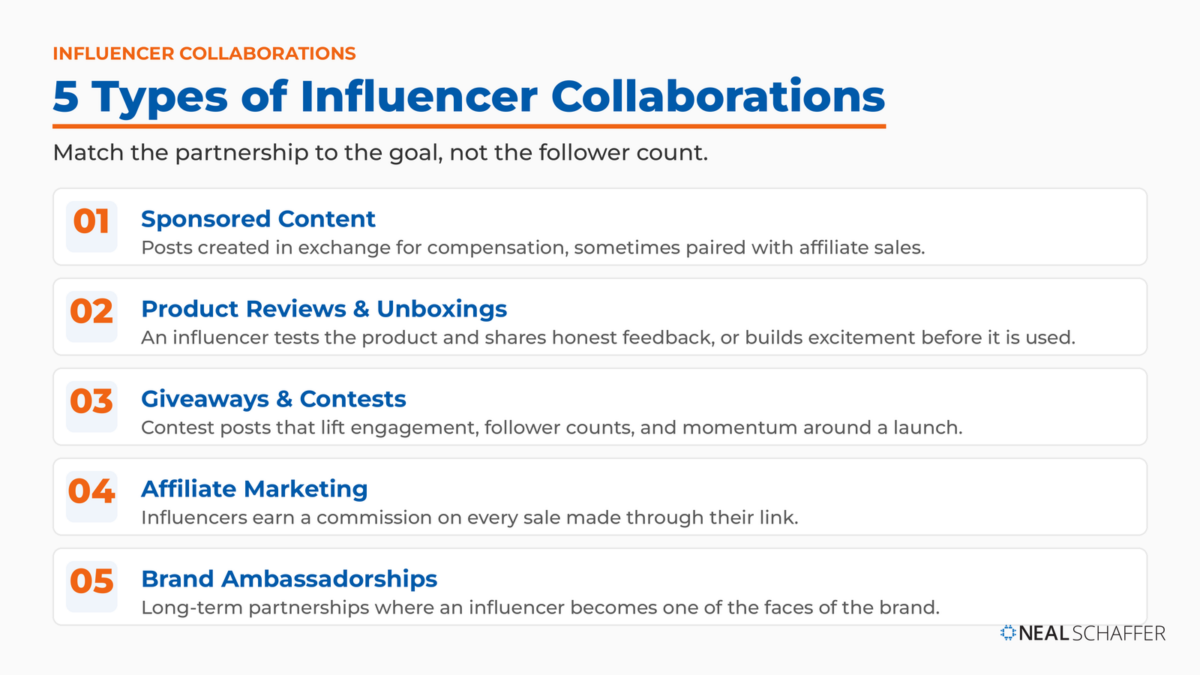 INFLUENCER COLLABORATIONS

5 Types of Influencer Collaborations

Match the partnership to the goal, not the follower count.

01 Sponsored Content
Posts created in exchange for compensation, sometimes paired with affiliate sales.

02 Product Reviews & Unboxings
An influencer tests the product and shares honest feedback, or builds excitement before it is used.

03 Giveaways & Contests
Contest posts that lift engagement, follower counts, and momentum around a launch.

04 Affiliate Marketing
Influencers earn a commission on every sale made through their link.

05 Brand Ambassadorships
Long-term partnerships where an influencer becomes one of the faces of the brand.

NEAL SCHAFFER